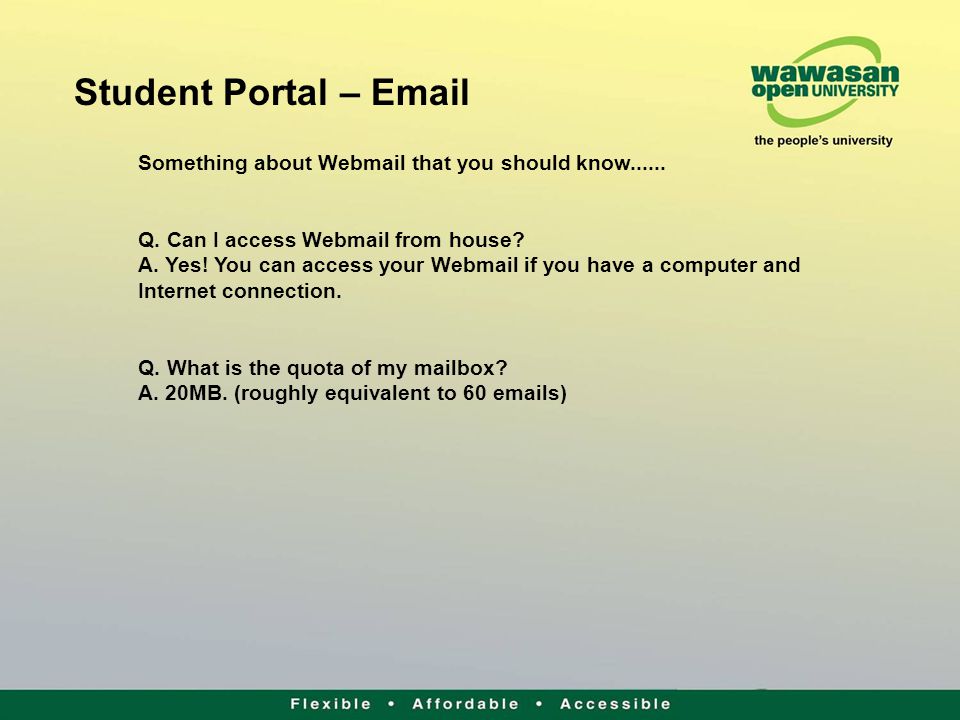 Student Portal – Email

wawasan open UNIVERSITY
the people's university

Something about Webmail that you should know......

Q. Can I access Webmail from house?
A. Yes! You can access your Webmail if you have a computer and Internet connection.

Q. What is the quota of my mailbox?
A. 20MB. (roughly equivalent to 60 emails)

Flexible • Affordable • Accessible